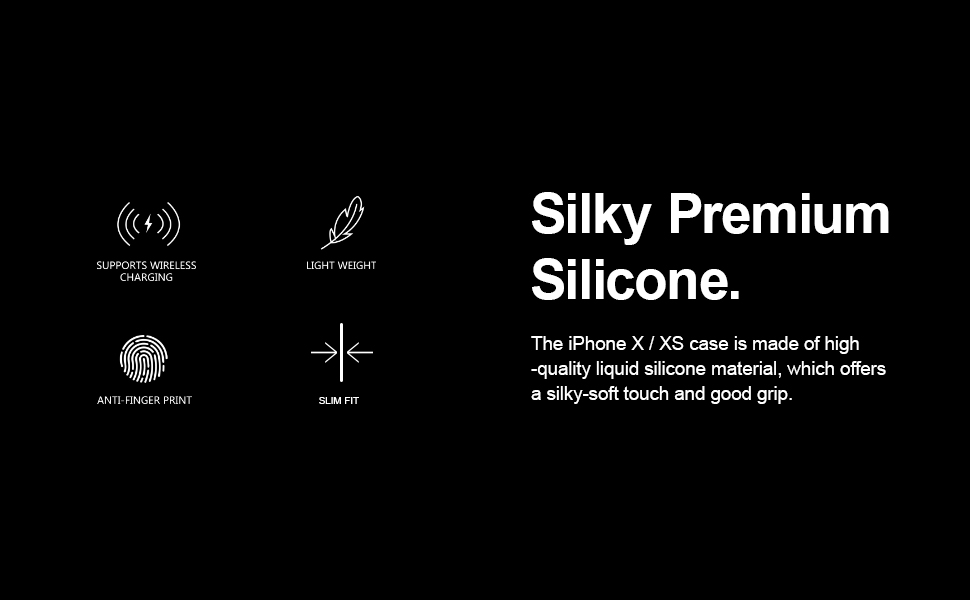 SUPPORTS WIRELESS CHARGING

LIGHT WEIGHT

ANTI-FINGER PRINT

SLIM FIT

Silky Premium Silicone.

The iPhone X / XS case is made of high -quality liquid silicone material, which offers a silky-soft touch and good grip.